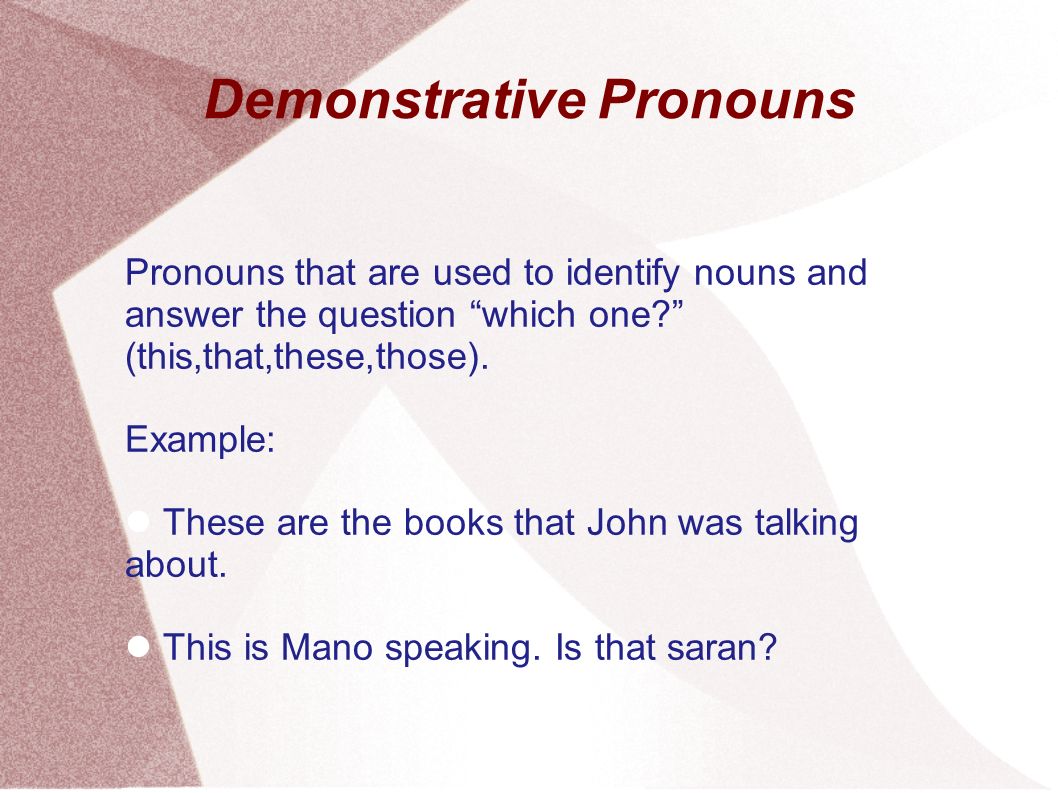 Demonstrative Pronouns

Pronouns that are used to identify nouns and answer the question “which one?” (this,that,these,those).

Example:

● These are the books that John was talking about.

● This is Mano speaking. Is that saran?